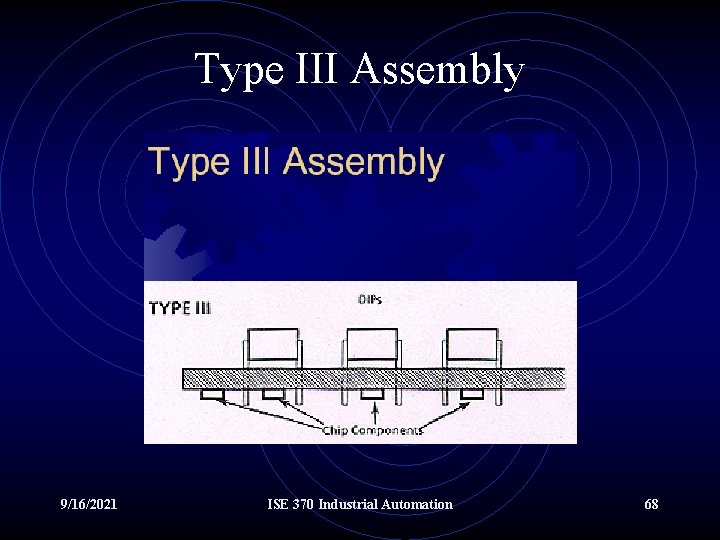 Type III Assembly

Type III Assembly

TYPE III

DIPs

Chip Components

9/16/2021

ISE 370 Industrial Automation

68